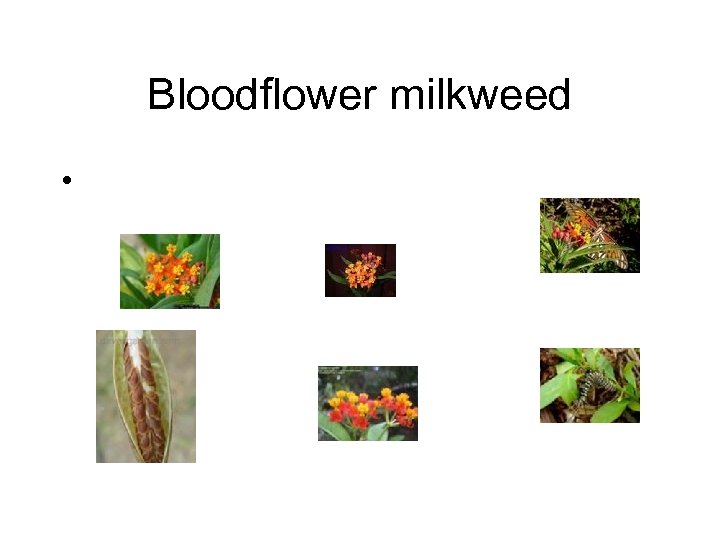 Bloodflower milkweed

•